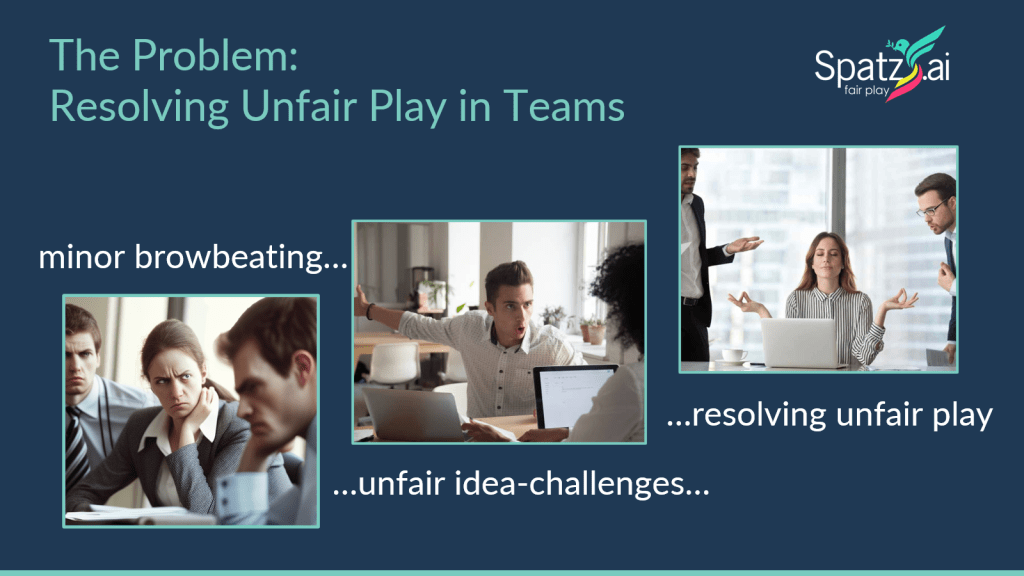 The Problem:
Resolving Unfair Play in Teams

Spatz.ai
fair play

minor browbeating...

...unfair idea-challenges...

...resolving unfair play